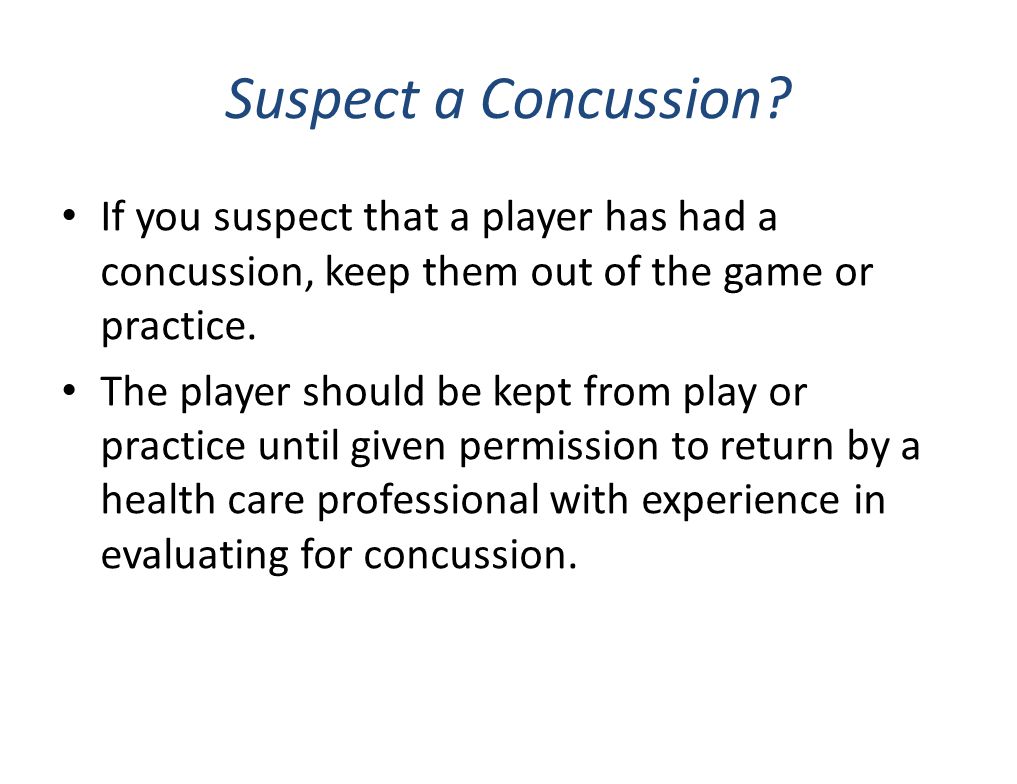 Suspect a Concussion?

• If you suspect that a player has had a concussion, keep them out of the game or practice.

• The player should be kept from play or practice until given permission to return by a health care professional with experience in evaluating for concussion.